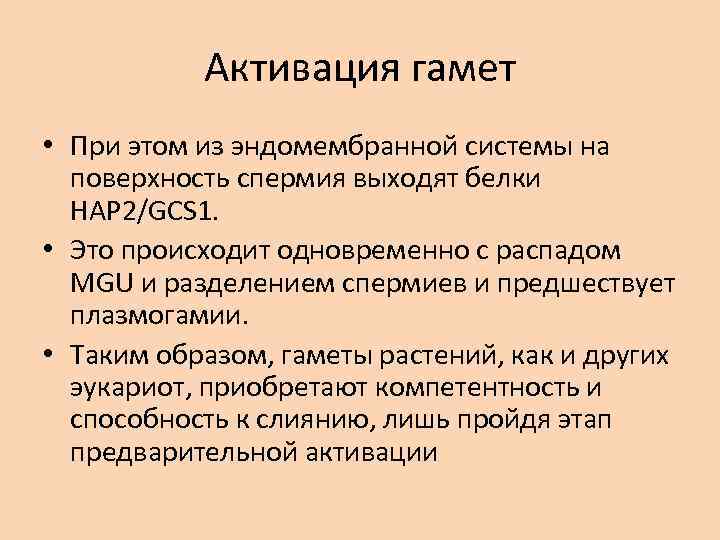 Активация гамет

• При этом из эндомембранной системы на поверхность спермия выходят белки HAP2/GCS1.

• Это происходит одновременно с распадом MGU и разделением спермиев и предшествует плазмогамии.

• Таким образом, гаметы растений, как и других эукариот, приобретают компетентность и способность к слиянию, лишь пройдя этап предварительной активации